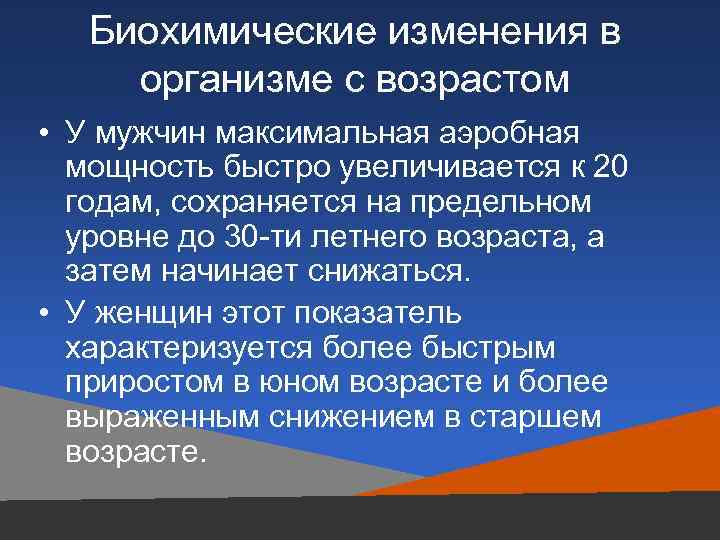 Биохимические изменения в организме с возрастом

• У мужчин максимальная аэробная мощность быстро увеличивается к 20 годам, сохраняется на предельном уровне до 30-ти летнего возраста, а затем начинает снижаться.

• У женщин этот показатель характеризуется более быстрым приростом в юном возрасте и более выраженным снижением в старшем возрасте.